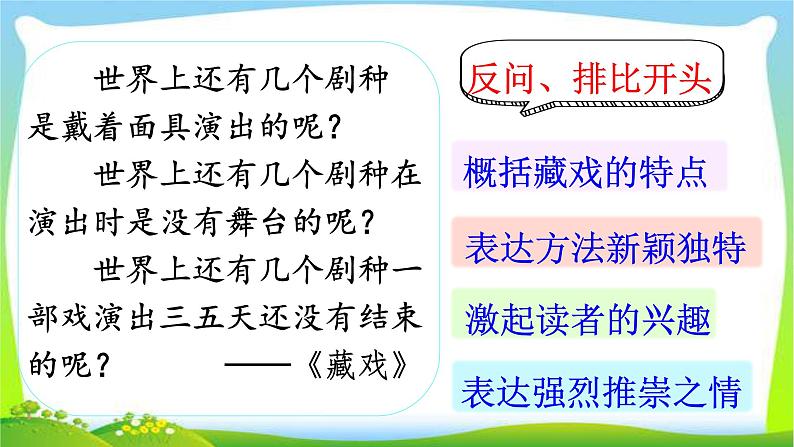 世界上还有几个剧种是戴着面具演出的呢？

世界上还有几个剧种在演出时是没有舞台的呢？

世界上还有几个剧种一部戏演出三五天还没有结束的呢？　　——《藏戏》

反问、排比开头

概括藏戏的特点

表达方法新颖独特

激起读者的兴趣

表达强烈推崇之情